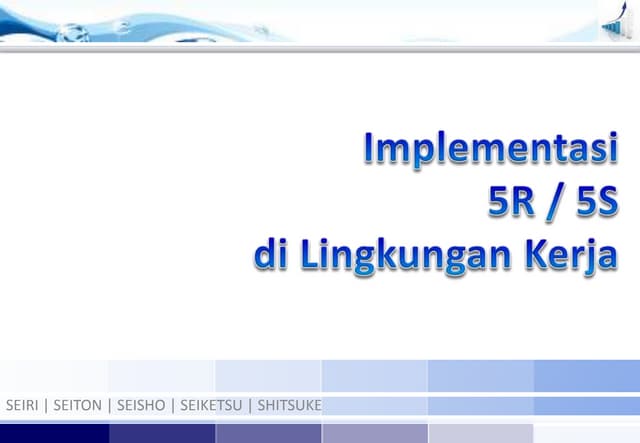 Implementasi
5R / 5S
di Lingkungan Kerja

SEIRI | SEITON | SEISHO | SEIKETSU | SHITSUKE